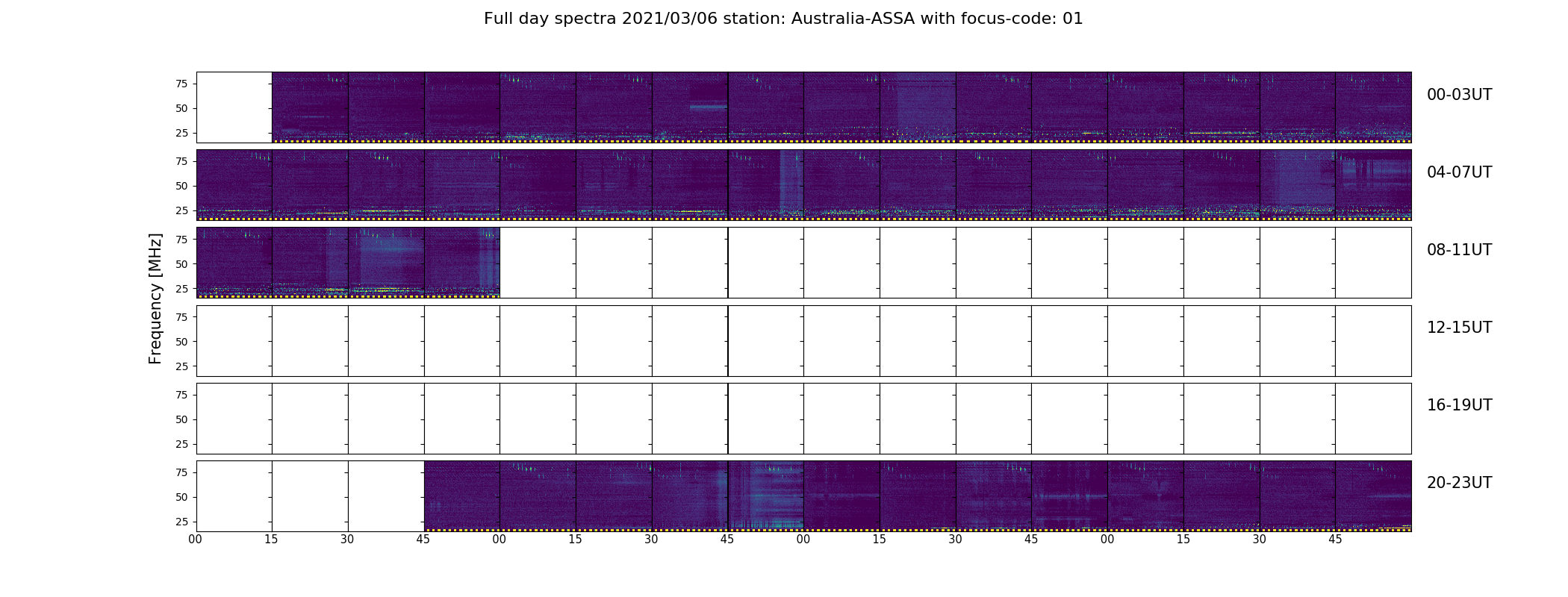 Full day spectra 2021/03/06 station: Australia-ASSA with focus-code: 01

Frequency [MHz]

75
50
25

00-03UT

75
50
25

04-07UT

75
50
25

08-11UT

75
50
25

12-15UT

75
50
25

16-19UT

75
50
25

20-23UT

00 15 30 45 00 15 30 45 00 15 30 45 00 15 30 45